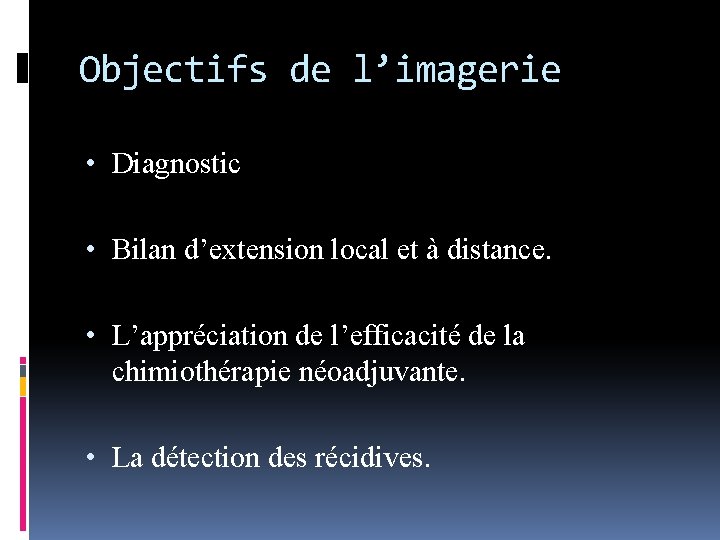 Objectifs de l’imagerie

• Diagnostic

• Bilan d’extension local et à distance.

• L’appréciation de l’efficacité de la chimiothérapie néoadjuvante.

• La détection des récidives.